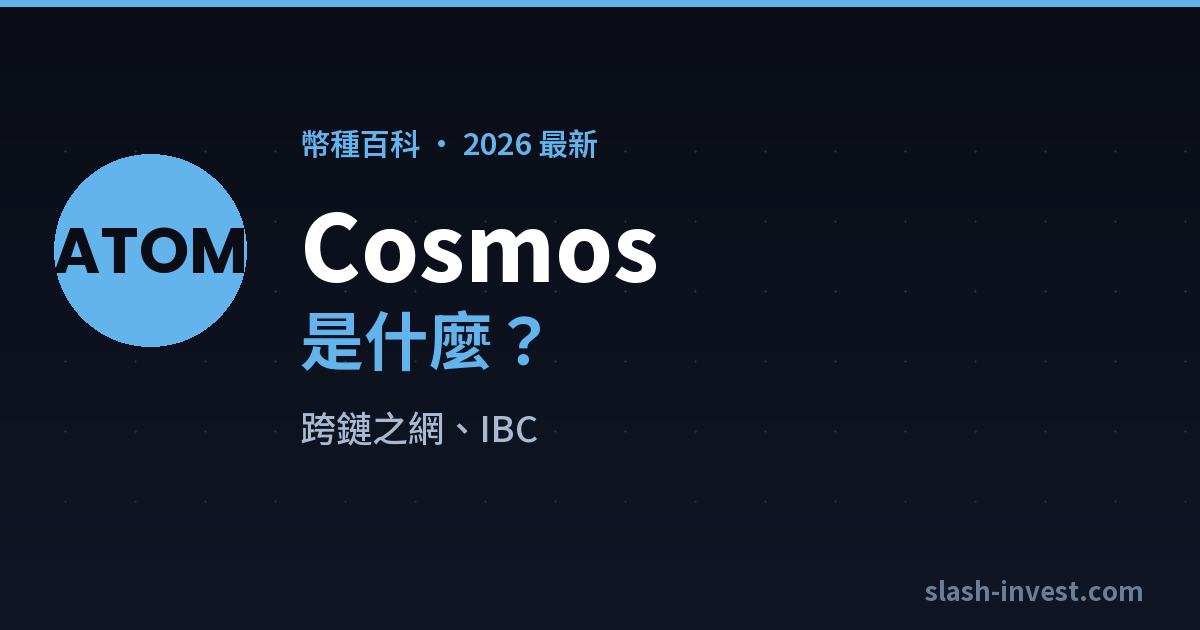 ATOM

幣種百科 · 2026 最新

Cosmos
是什麼？

跨鏈之網、IBC

slash-invest.com